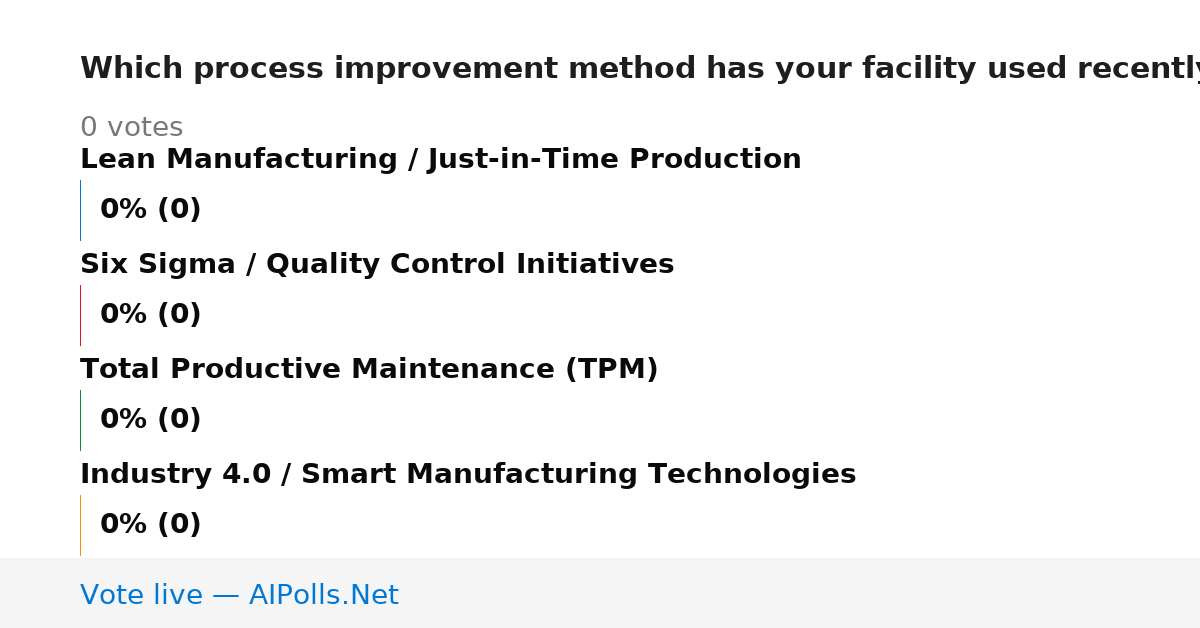 Which process improvement method has your facility used recently

0 votes

Lean Manufacturing / Just-in-Time Production

0% (0)

Six Sigma / Quality Control Initiatives

0% (0)

Total Productive Maintenance (TPM)

0% (0)

Industry 4.0 / Smart Manufacturing Technologies

0% (0)

Vote live — AIPolls.Net